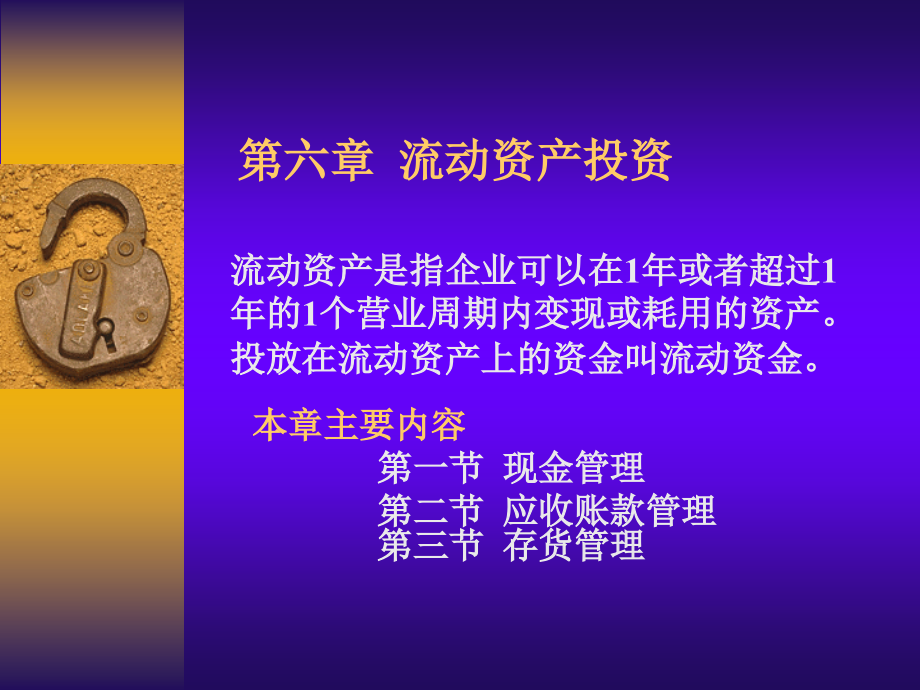 第六章 流动资产投资

流动资产是指企业可以在1年或者超过1年的1个营业周期内变现或耗用的资产。投放在流动资产上的资金叫流动资金。

本章主要内容

第一节 现金管理

第二节 应收账款管理

第三节 存货管理